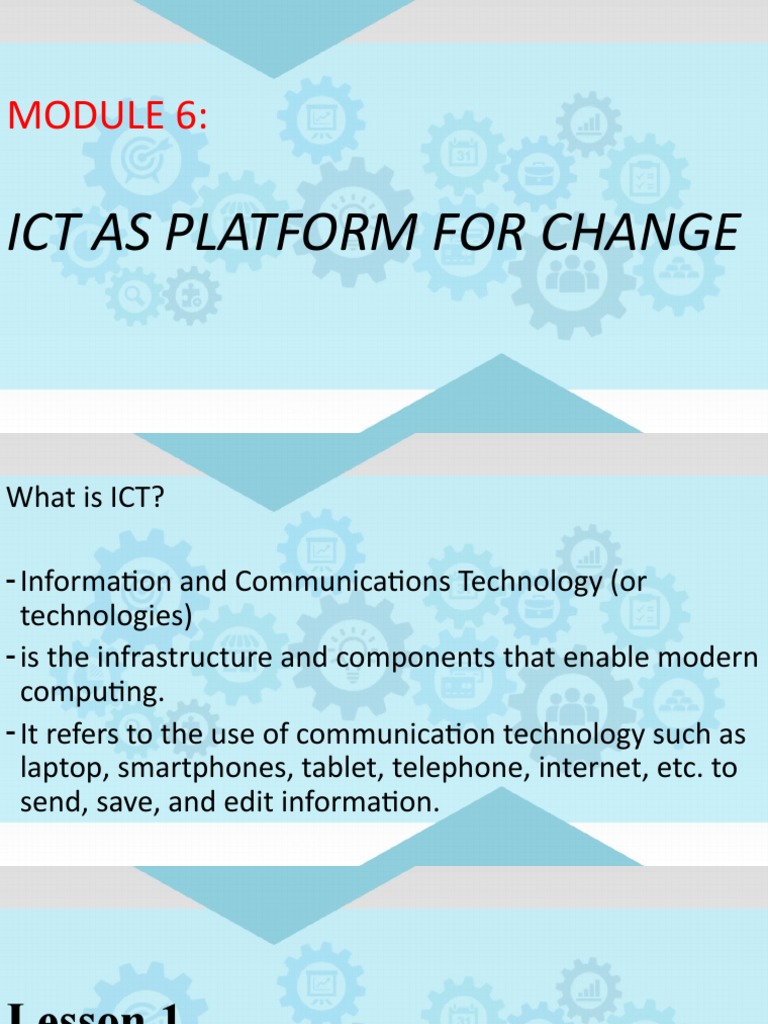 MODULE 6:

ICT AS PLATFORM FOR CHANGE

What is ICT?

- Information and Communications Technology (or technologies)
- is the infrastructure and components that enable modern computing.
- It refers to the use of communication technology such as laptop, smartphones, tablet, telephone, internet, etc. to send, save, and edit information.

Lesson 1